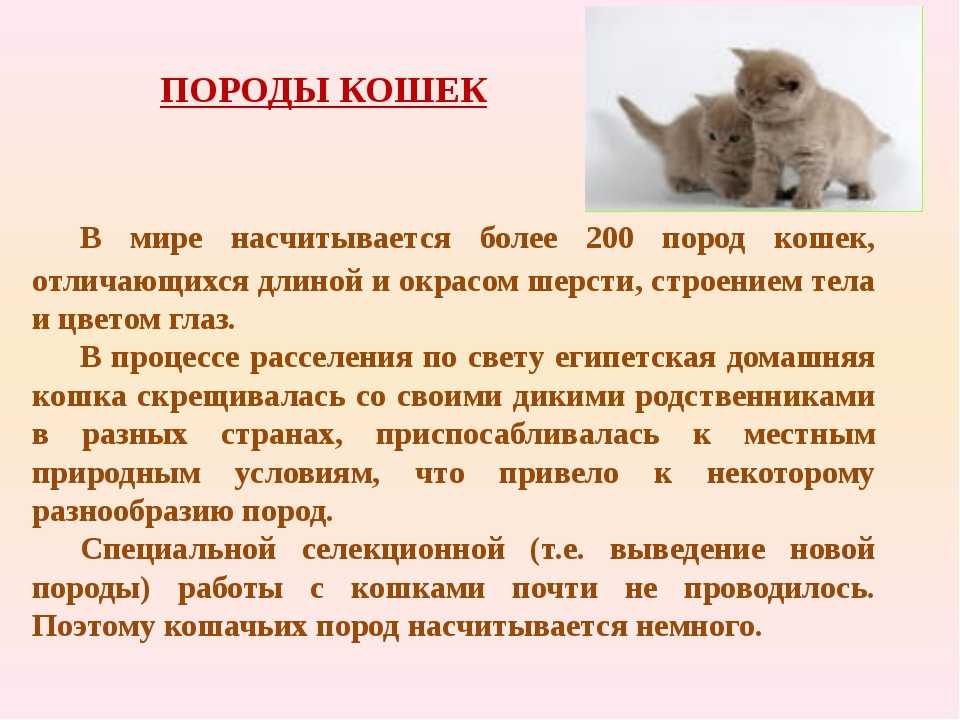 ПОРОДЫ КОШЕК

В мире насчитывается более 200 пород кошек, отличающихся длиной и окрасом шерсти, строением тела и цветом глаз.

В процессе расселения по свету египетская домашняя кошка скрещивалась со своими дикими родственниками в разных странах, приспосабливалась к местным природным условиям, что привело к некоторому разнообразию пород.

Специальной селекционной (т.е. выведение новой породы) работы с кошками почти не проводилось. Поэтому кошачьих пород насчитывается немного.